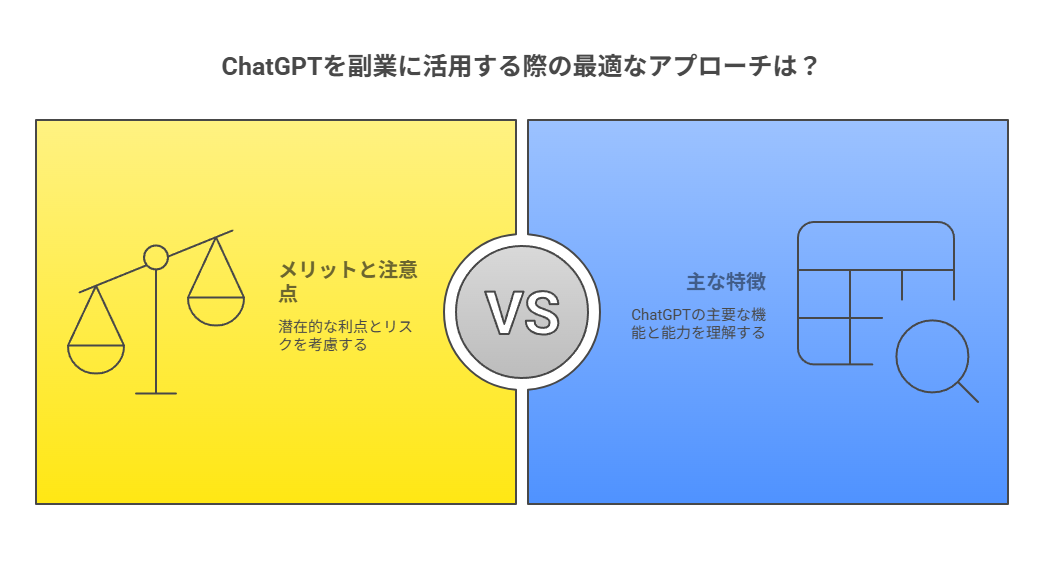 ChatGPTを副業に活用する際の最適なアプローチは？

メリットと注意点

潜在的な利点とリスクを考慮する

VS

主な特徴

ChatGPTの主要な機能と能力を理解する